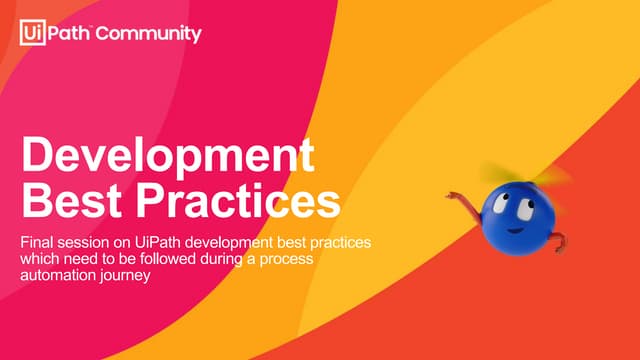 UiPath™ Community

Development Best Practices

Final session on UiPath development best practices which need to be followed during a process automation journey